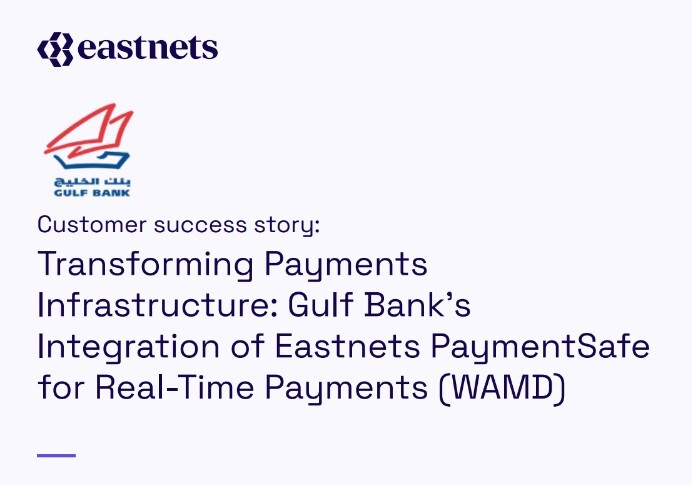 eastnets

بنك الخليج
GULF BANK

Customer success story:

Transforming Payments Infrastructure: Gulf Bank's Integration of Eastnets PaymentSafe for Real-Time Payments (WAMD)